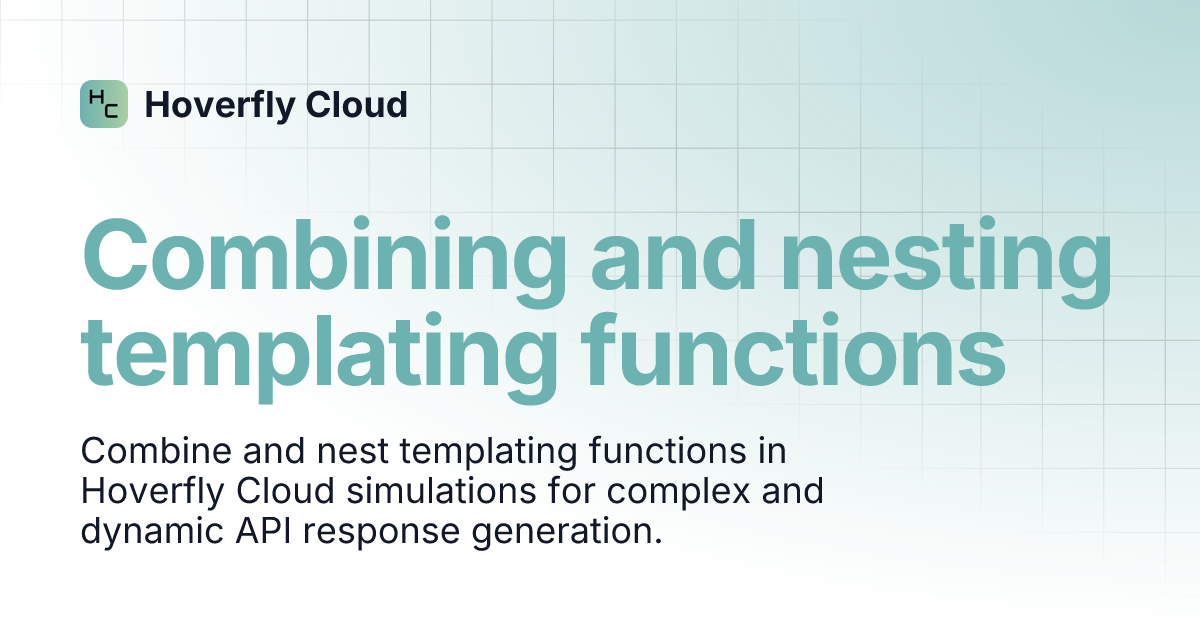 HC Hoverfly Cloud

Combining and nesting templating functions

Combine and nest templating functions in Hoverfly Cloud simulations for complex and dynamic API response generation.